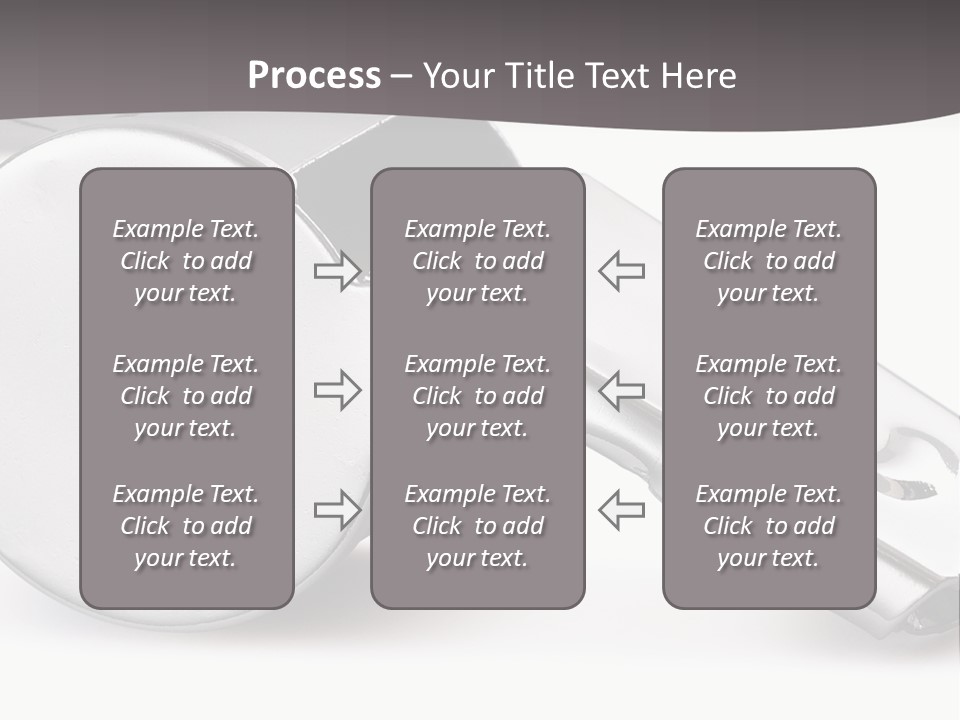 Process – Your Title Text Here

Example Text. Click to add your text.

Example Text. Click to add your text.

Example Text. Click to add your text.

Example Text. Click to add your text.

Example Text. Click to add your text.

Example Text. Click to add your text.

Example Text. Click to add your text.

Example Text. Click to add your text.

Example Text. Click to add your text.